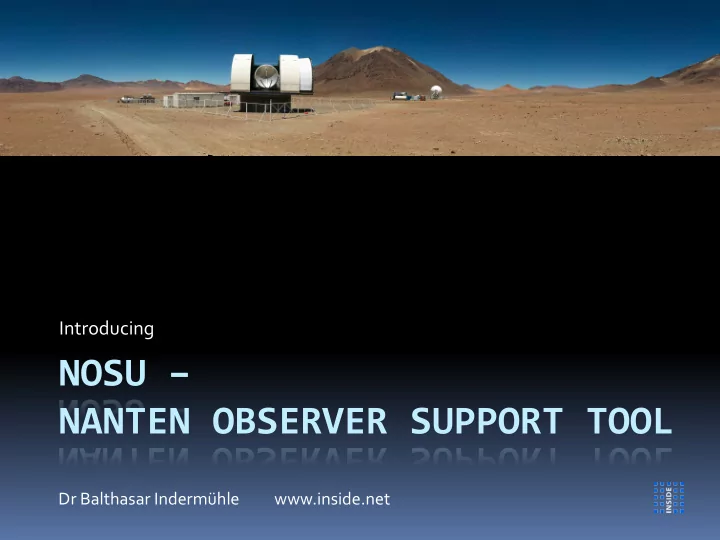 Introducing

NOSU –
NANTEN OBSERVER SUPPORT TOOL

Dr Balthasar Indermühle www.inside.net

INSIDE